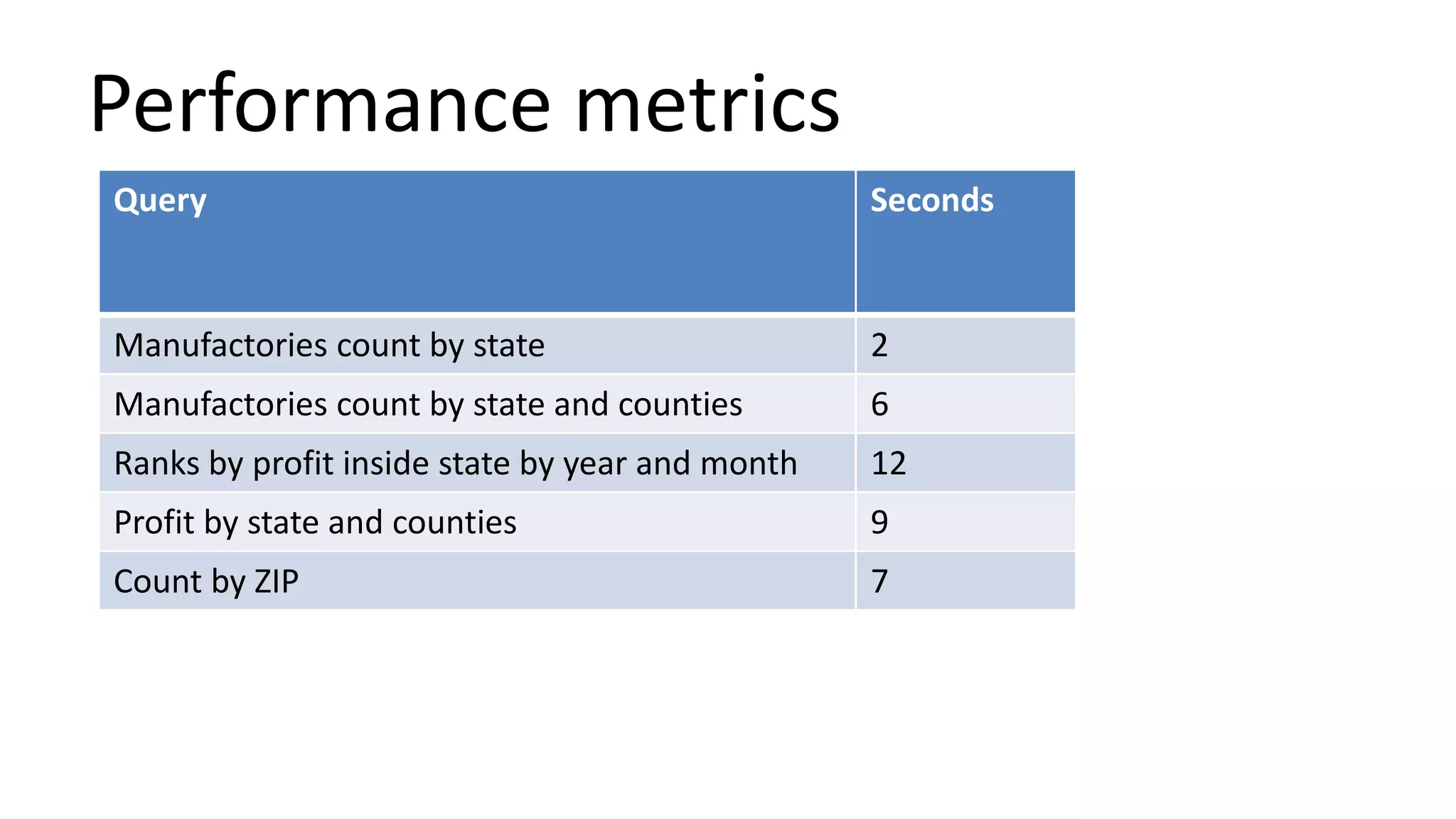 Performance metrics

| Query | Seconds |
|---|---|
| Manufactories count by state | 2 |
| Manufactories count by state and counties | 6 |
| Ranks by profit inside state by year and month | 12 |
| Profit by state and counties | 9 |
| Count by ZIP | 7 |